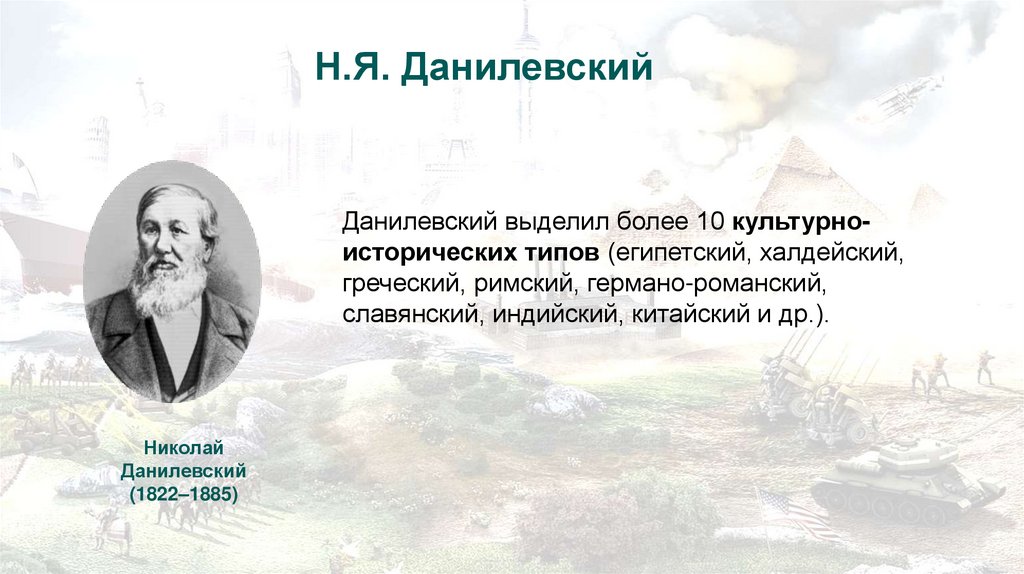 Н.Я. Данилевский

Данилевский выделил более 10 культурно-исторических типов (египетский, халдейский, греческий, римский, германо-романский, славянский, индийский, китайский и др.).

Николай Данилевский (1822–1885)